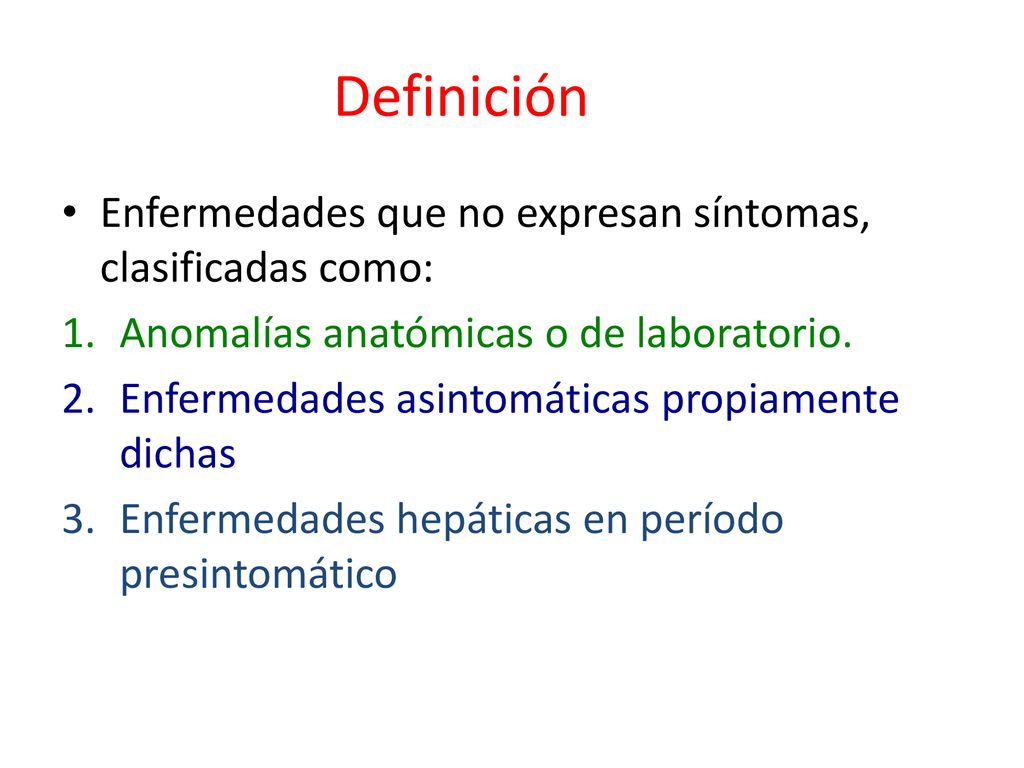 Definición

• Enfermedades que no expresan síntomas, clasificadas como:
1. Anomalías anatómicas o de laboratorio.
2. Enfermedades asintomáticas propiamente dichas
3. Enfermedades hepáticas en período presintomático